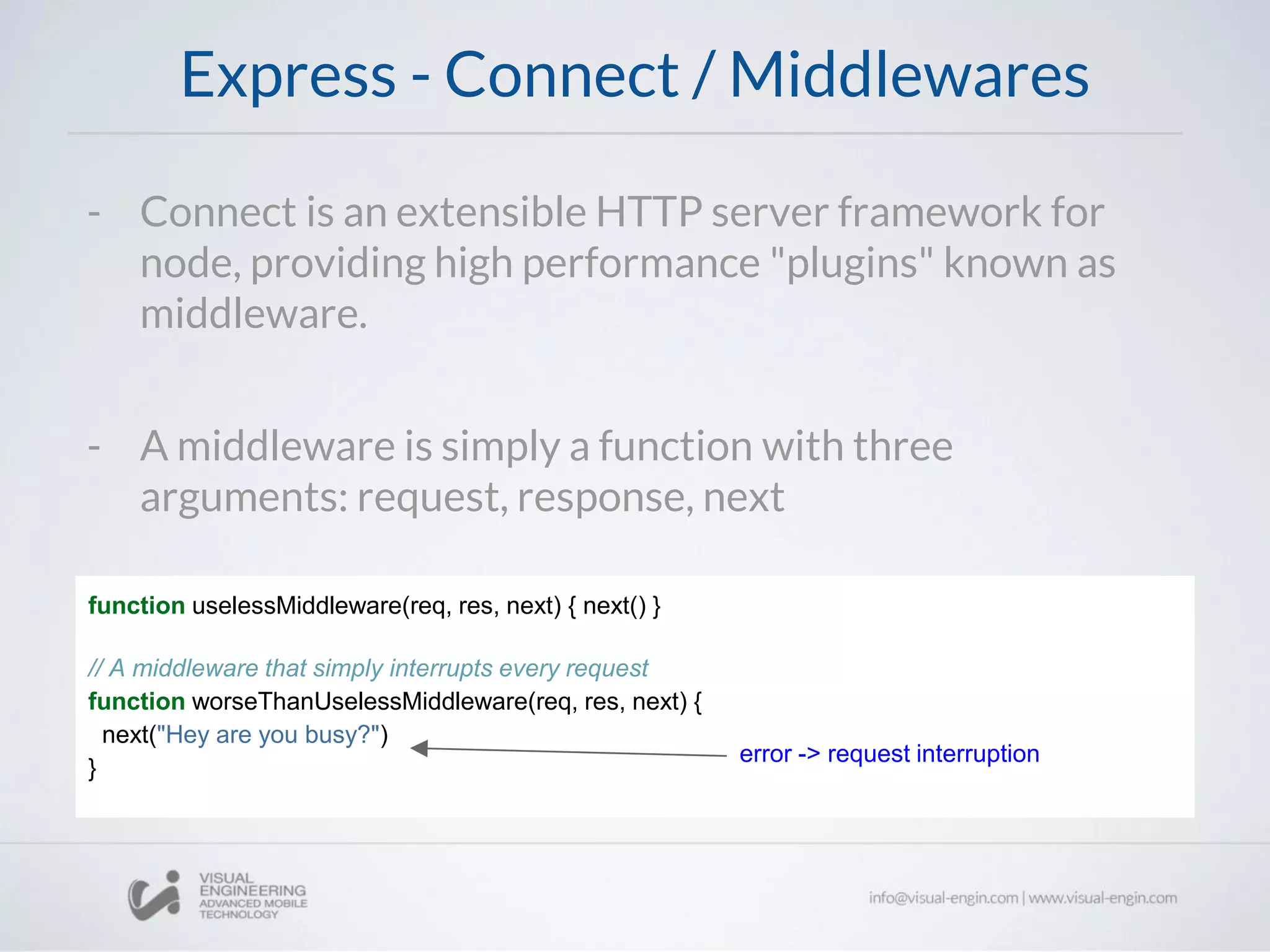 Express - Connect / Middlewares

- Connect is an extensible HTTP server framework for node, providing high performance "plugins" known as middleware.

- A middleware is simply a function with three arguments: request, response, next

function uselessMiddleware(req, res, next) { next() }

// A middleware that simply interrupts every request
function worseThanUselessMiddleware(req, res, next) {
  next("Hey are you busy?")
}

error -> request interruption

VISUAL ENGINEERING ADVANCED MOBILE TECHNOLOGY

info@visual-engin.com | www.visual-engin.com